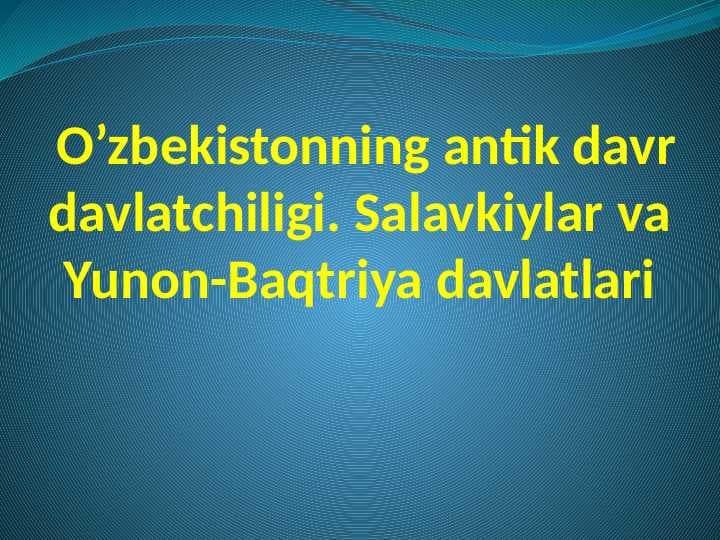 O’zbekistonning antik davr davlatchiligi. Salavkiylar va Yunon-Baqtriya davlatlari